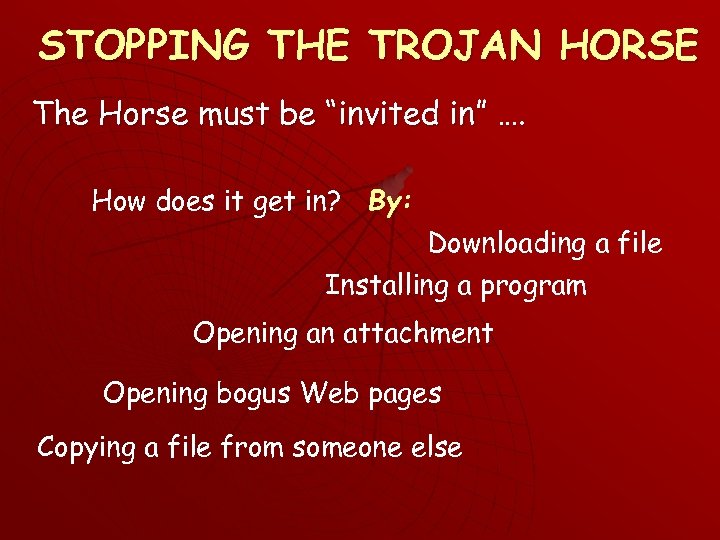 STOPPING THE TROJAN HORSE

The Horse must be “invited in” ….

How does it get in? By:

Downloading a file

Installing a program

Opening an attachment

Opening bogus Web pages

Copying a file from someone else